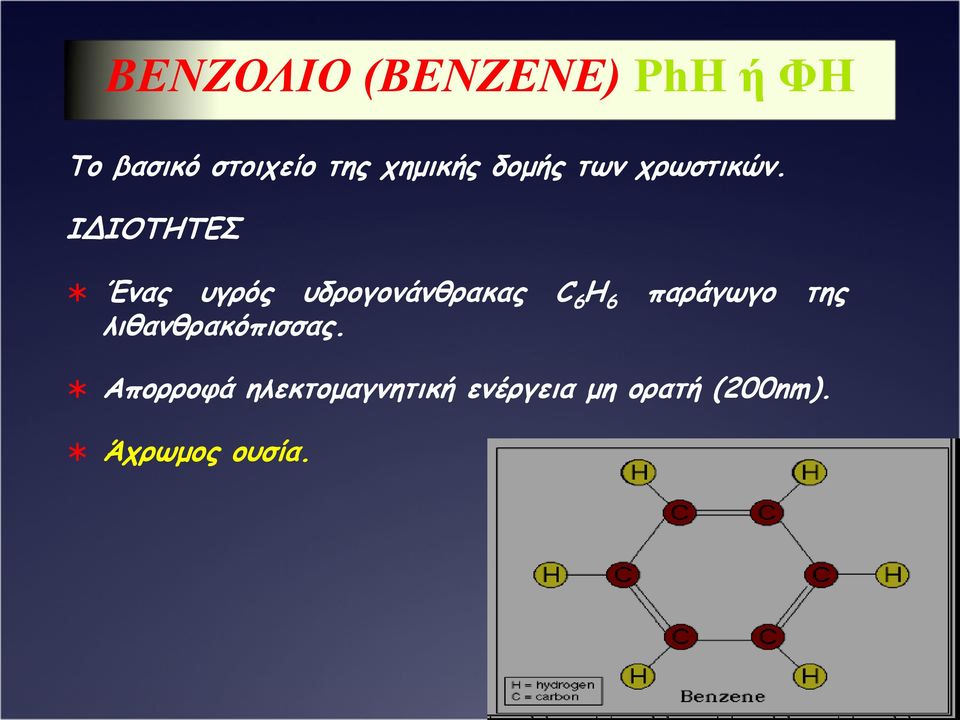 ΒΕΝΖΟΛΙΟ (BENZENE) PhH ή ΦΗ

Το βασικό στοιχείο της χημικής δομής των χρωστικών.

ΙΔΙΟΤΗΤΕΣ

* Ένας υγρός υδρογονάνθρακας $C_6H_6$ παράγωγο της λιθανθρακόπισσας.

* Απορροφά ηλεκτομαγνητική ενέργεια μη ορατή (200nm).

* Άχρωμος ουσία.

H H C C H C C H C C H H

H = hydrogen
C = carbon

Benzene